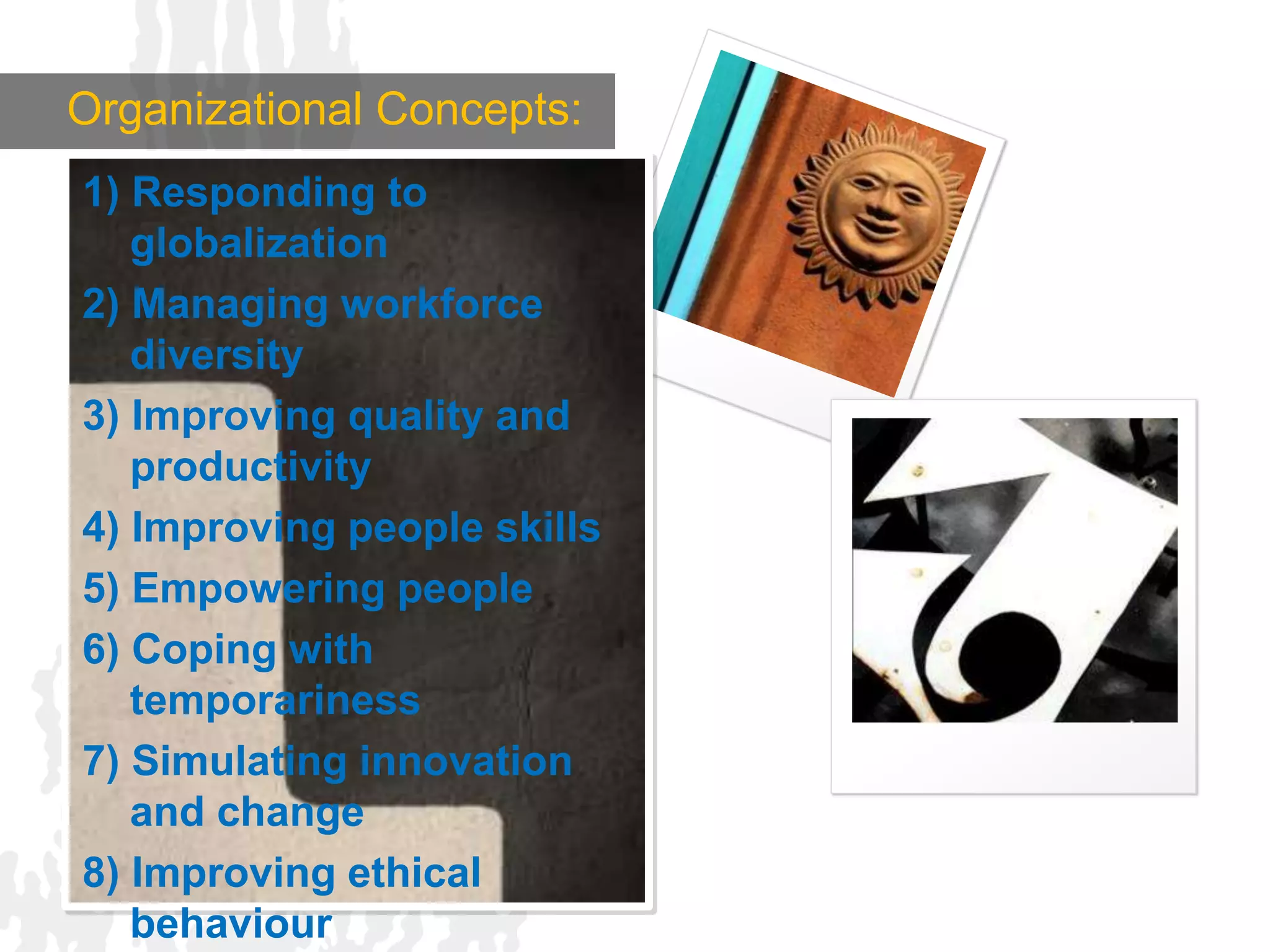 Organizational Concepts:

1) Responding to globalization

2) Managing workforce diversity

3) Improving quality and productivity

4) Improving people skills

5) Empowering people

6) Coping with temporariness

7) Simulating innovation and change

8) Improving ethical behaviour